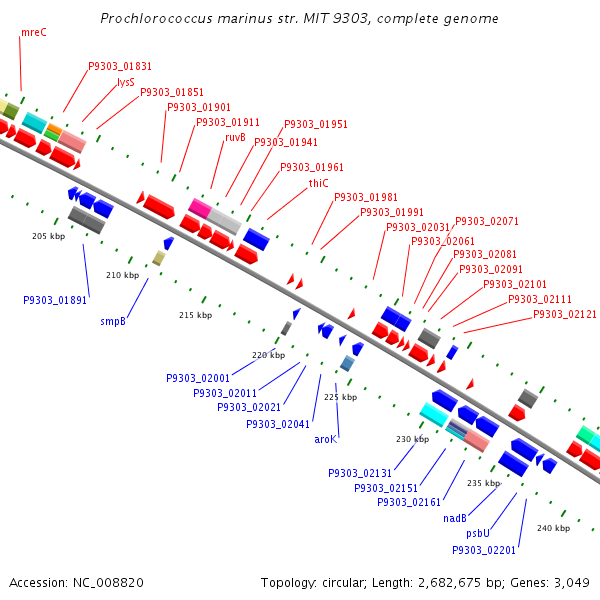 Prochlorococcus marinus str. MIT 9303, complete genome

mreC
P9303_01831
lysS
P9303_01851
P9303_01901
P9303_01911
P9303_01951
ruvB
P9303_01941
P9303_01961
thiC
P9303_01981
P9303_01991
P9303_02031
P9303_02071
P9303_02061
P9303_02081
P9303_02091
P9303_02101
P9303_02111
P9303_02121

205 kbp
210 kbp
215 kbp
220 kbp
225 kbp
230 kbp
235 kbp
240 kbp

P9303_01891
smpB
P9303_02001
P9303_02011
P9303_02021
P9303_02041
aroK
P9303_02131
P9303_02151
P9303_02161
nadB
psbU
P9303_02201

Accession: NC_008820

Topology: circular; Length: 2,682,675 bp; Genes: 3,049